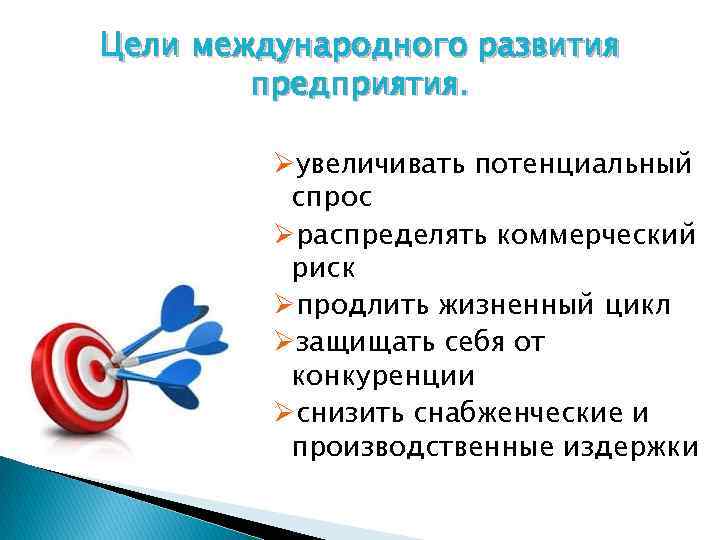 Цели международного развития предприятия.

➢увеличивать потенциальный спрос

➢распределять коммерческий риск

➢продлить жизненный цикл

➢защищать себя от конкуренции

➢снизить снабженческие и производственные издержки